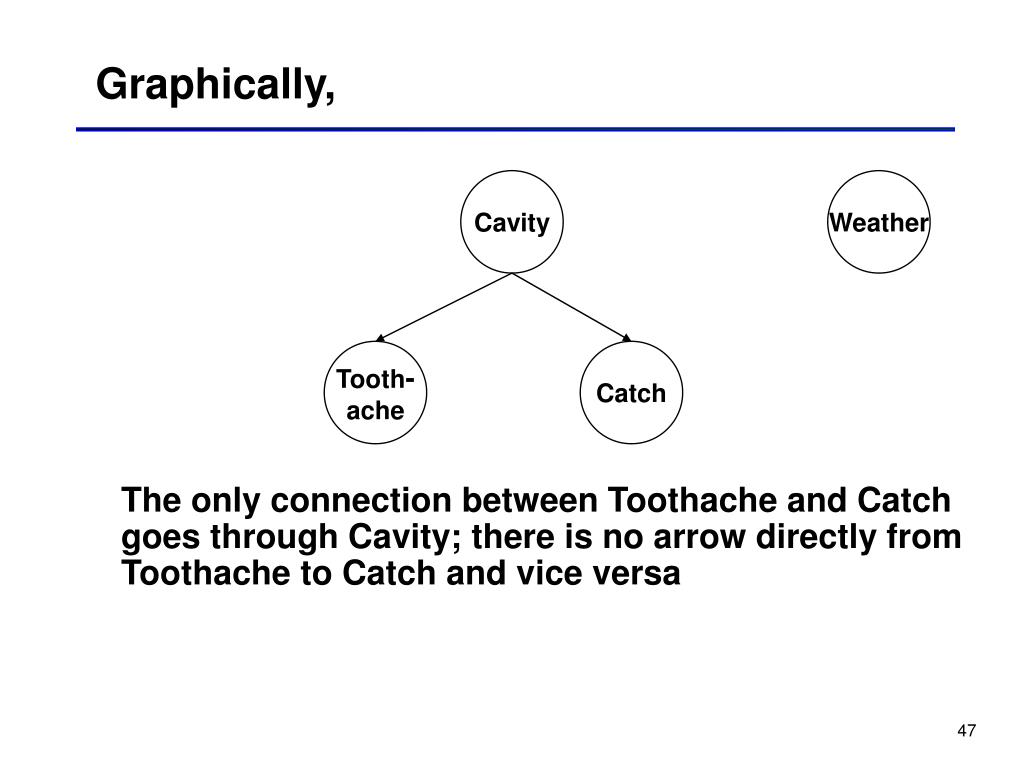 Graphically,

Cavity

Weather

Tooth-ache

Catch

The only connection between Toothache and Catch goes through Cavity; there is no arrow directly from Toothache to Catch and vice versa

47